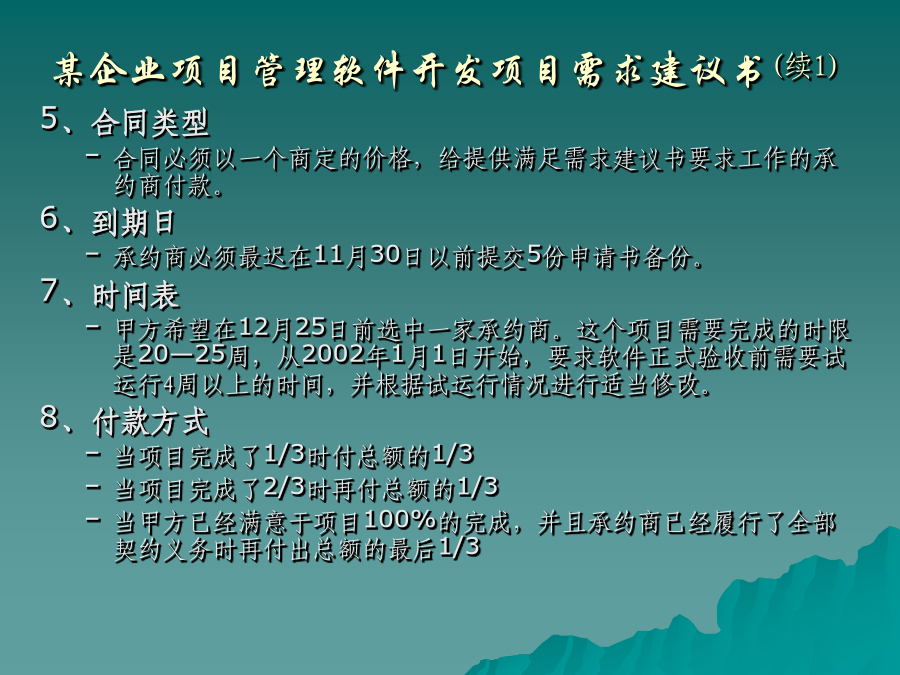 某企业项目管理软件开发项目需求建议书(续1)

5、合同类型

– 合同必须以一个商定的价格，给提供满足需求建议书要求工作的承约商付款。

6、到期日

– 承约商必须最迟在11月30日以前提交5份申请书备份。

7、时间表

– 甲方希望在12月25日前选中一家承约商。这个项目需要完成的时限是20—25周，从2002年1月1日开始，要求软件正式验收前需要试运行4周以上的时间，并根据试运行情况进行适当修改。

8、付款方式

– 当项目完成了1/3时付总额的1/3

– 当项目完成了2/3时再付总额的1/3

– 当甲方已经满意于项目100%的完成，并且承约商已经履行了全部契约义务时再付出总额的最后1/3